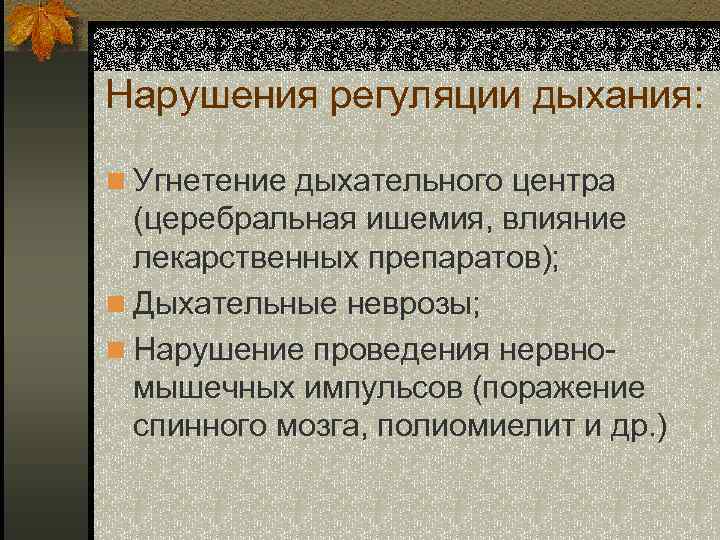 Нарушения регуляции дыхания:

Угнетение дыхательного центра (церебральная ишемия, влияние лекарственных препаратов);

Дыхательные неврозы;

Нарушение проведения нервно-мышечных импульсов (поражение спинного мозга, полиомиелит и др.)